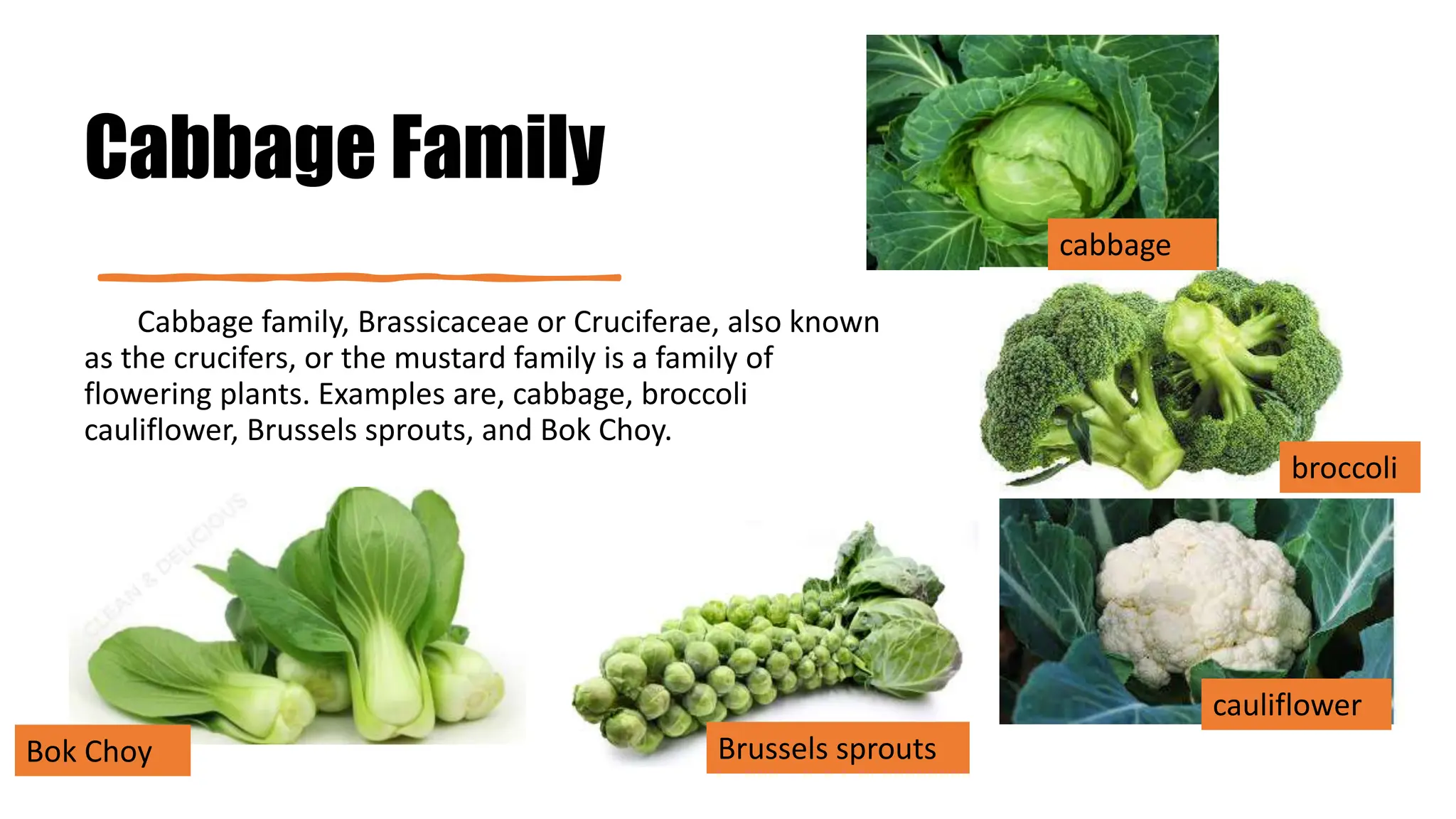 Cabbage Family

Cabbage family, Brassicaceae or Cruciferae, also known as the crucifers, or the mustard family is a family of flowering plants. Examples are, cabbage, broccoli cauliflower, Brussels sprouts, and Bok Choy.

cabbage

broccoli

cauliflower

CLEAN & DELICIOUS

Bok Choy

Brussels sprouts